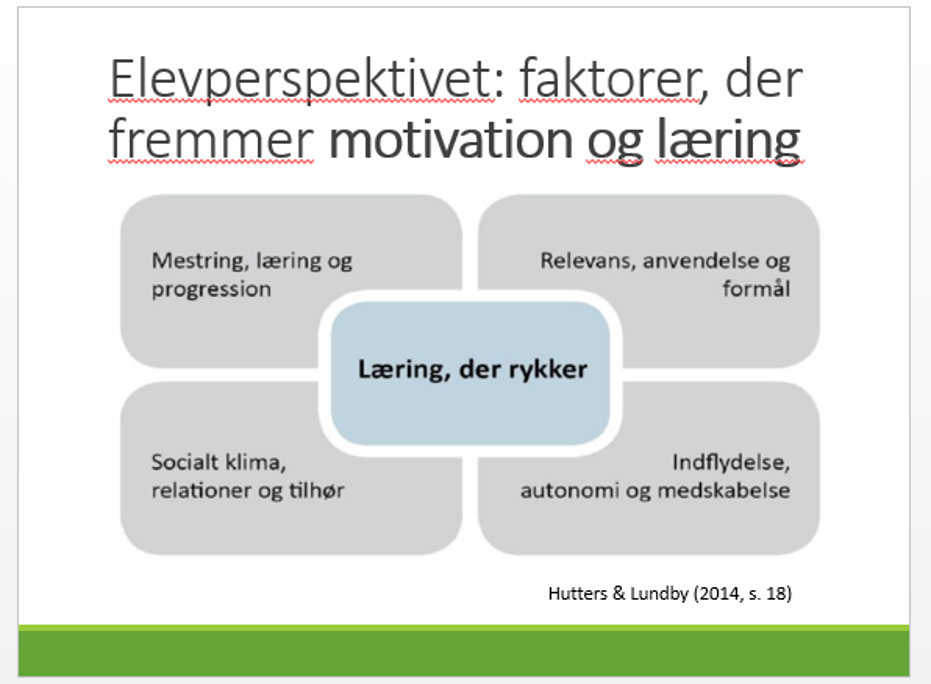 Elevperspektivet: faktorer, der fremmer motivation og læring

Mestring, læring og progression

Relevans, anvendelse og formål

Læring, der rykker

Socialt klima, relationer og tilhør

Indflydelse, autonomi og medskabelse

Hutters & Lundby (2014, s. 18)